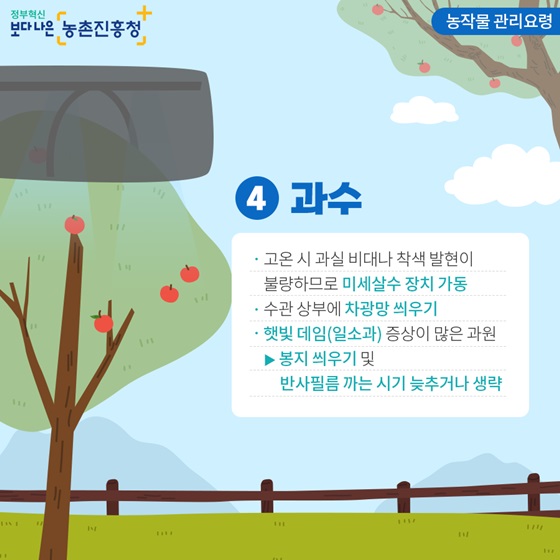 정부혁신 보다 나은 농촌진흥청

농작물 관리요령

4 과수

· 고온 시 과실 비대나 착색 발현이 불량하므로 미세살수 장치 가동

· 수관 상부에 차광망 씌우기

· 햇빛 데임(일소과) 증상이 많은 과원

▶ 봉지 씌우기 및 반사필름 까는 시기 늦추거나 생략